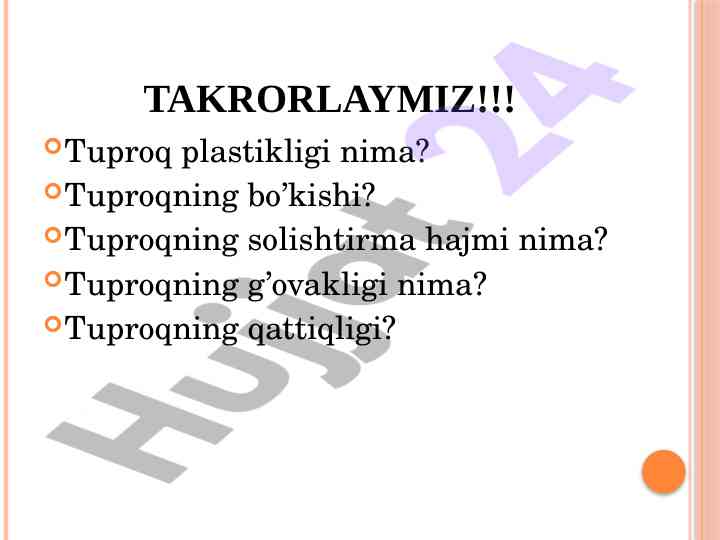 TAKRORLAYMIZ!!!

Tuproq plastikligi nima?
Tuproqning bo’kishi?
Tuproqning solishtirma hajmi nima?
Tuproqning g’ovakligi nima?
Tuproqning qattiqligi?

Hujjat 24